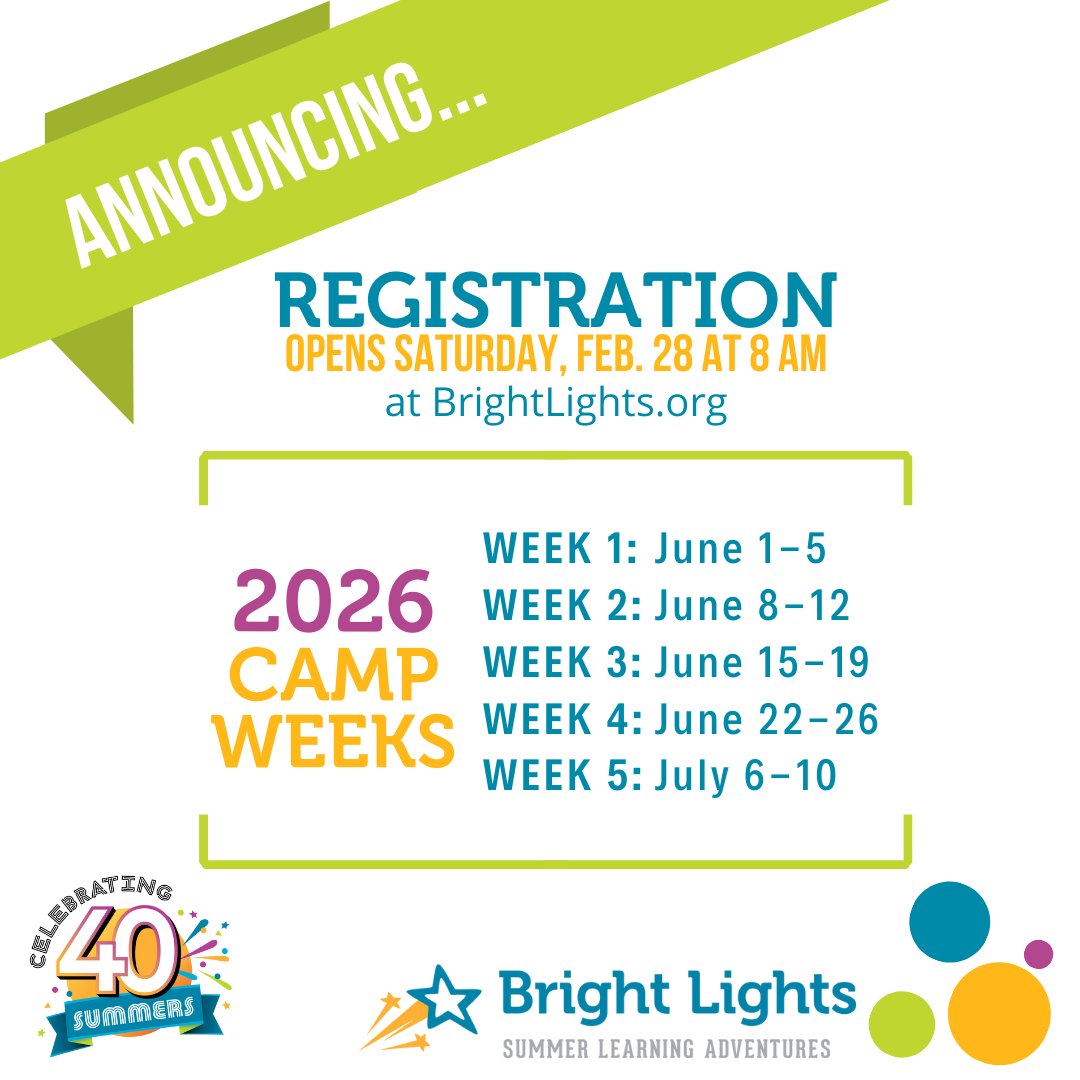 ANNOUNCING...

REGISTRATION
OPENS SATURDAY, FEB. 28 AT 8 AM
at BrightLights.org

2026
CAMP
WEEKS

WEEK 1: June 1–5
WEEK 2: June 8–12
WEEK 3: June 15–19
WEEK 4: June 22–26
WEEK 5: July 6–10

CELEBRATING
40
SUMMERS

Bright Lights
SUMMER LEARNING ADVENTURES